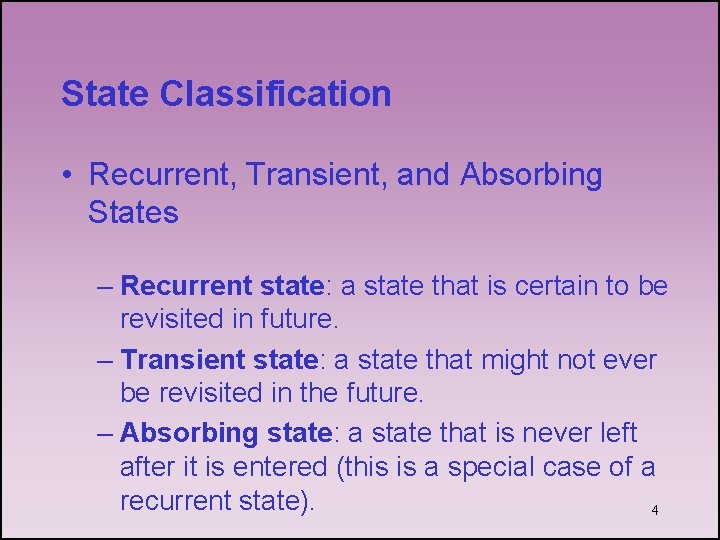 State Classification

• Recurrent, Transient, and Absorbing States

– Recurrent state: a state that is certain to be revisited in future.

– Transient state: a state that might not ever be revisited in the future.

– Absorbing state: a state that is never left after it is entered (this is a special case of a recurrent state).

4